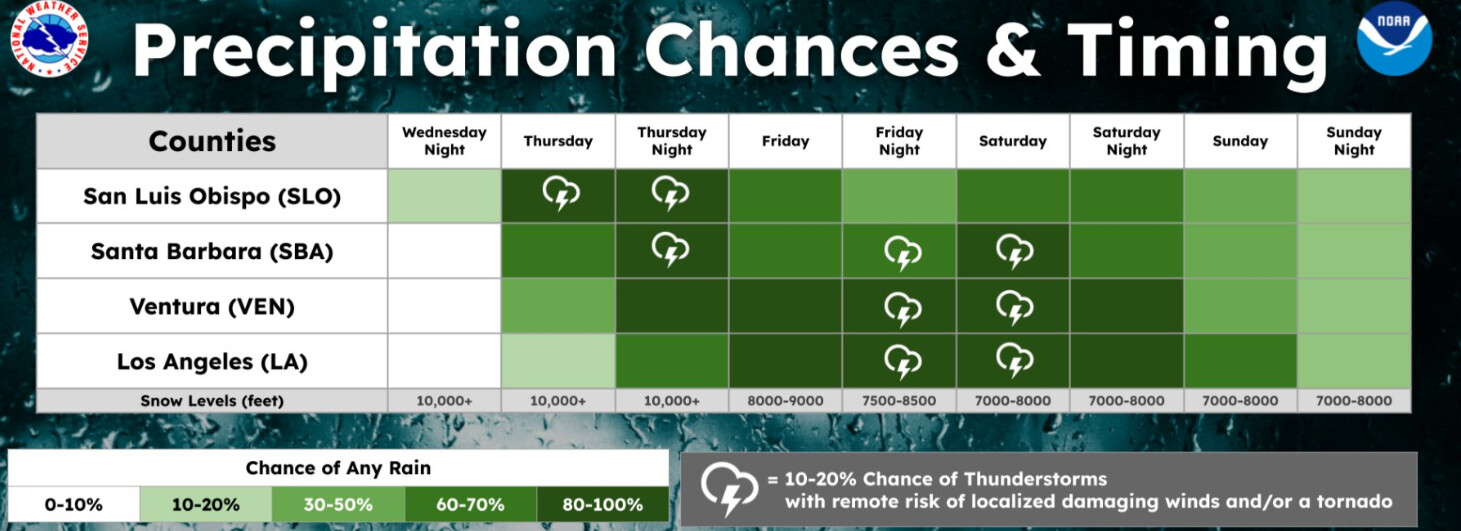 NATIONAL WEATHER SERVICE

Precipitation Chances & Timing

NOAA

| Counties | Wednesday Night | Thursday | Thursday Night | Friday | Friday Night | Saturday | Saturday Night | Sunday | Sunday Night |
|---|---|---|---|---|---|---|---|---|---|
| San Luis Obispo (SLO) | | | | | | | | | |
| Santa Barbara (SBA) | | | | | | | | | |
| Ventura (VEN) | | | | | | | | | |
| Los Angeles (LA) | | | | | | | | | |
| Snow Levels (feet) | 10,000+ | 10,000+ | 10,000+ | 8000-9000 | 7500-8500 | 7000-8000 | 7000-8000 | 7000-8000 | 7000-8000 |

Chance of Any Rain

| 0-10% | 10-20% | 30-50% | 60-70% | 80-100% |
|---|---|---|---|---|

= 10-20% Chance of Thunderstorms with remote risk of localized damaging winds and/or a tornado